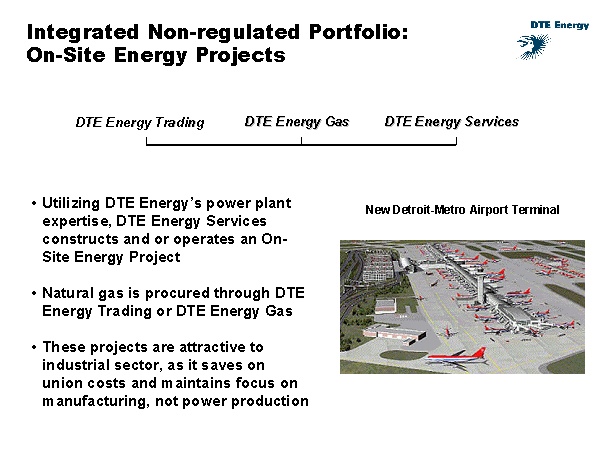 Integrated Non-regulated Portfolio: On-Site Energy Projects

DTE Energy

DTE Energy Trading

DTE Energy Gas

DTE Energy Services

• Utilizing DTE Energy's power plant expertise, DTE Energy Services constructs and or operates an On-Site Energy Project

• Natural gas is procured through DTE Energy Trading or DTE Energy Gas

• These projects are attractive to industrial sector, as it saves on union costs and maintains focus on manufacturing, not power production

New Detroit-Metro Airport Terminal